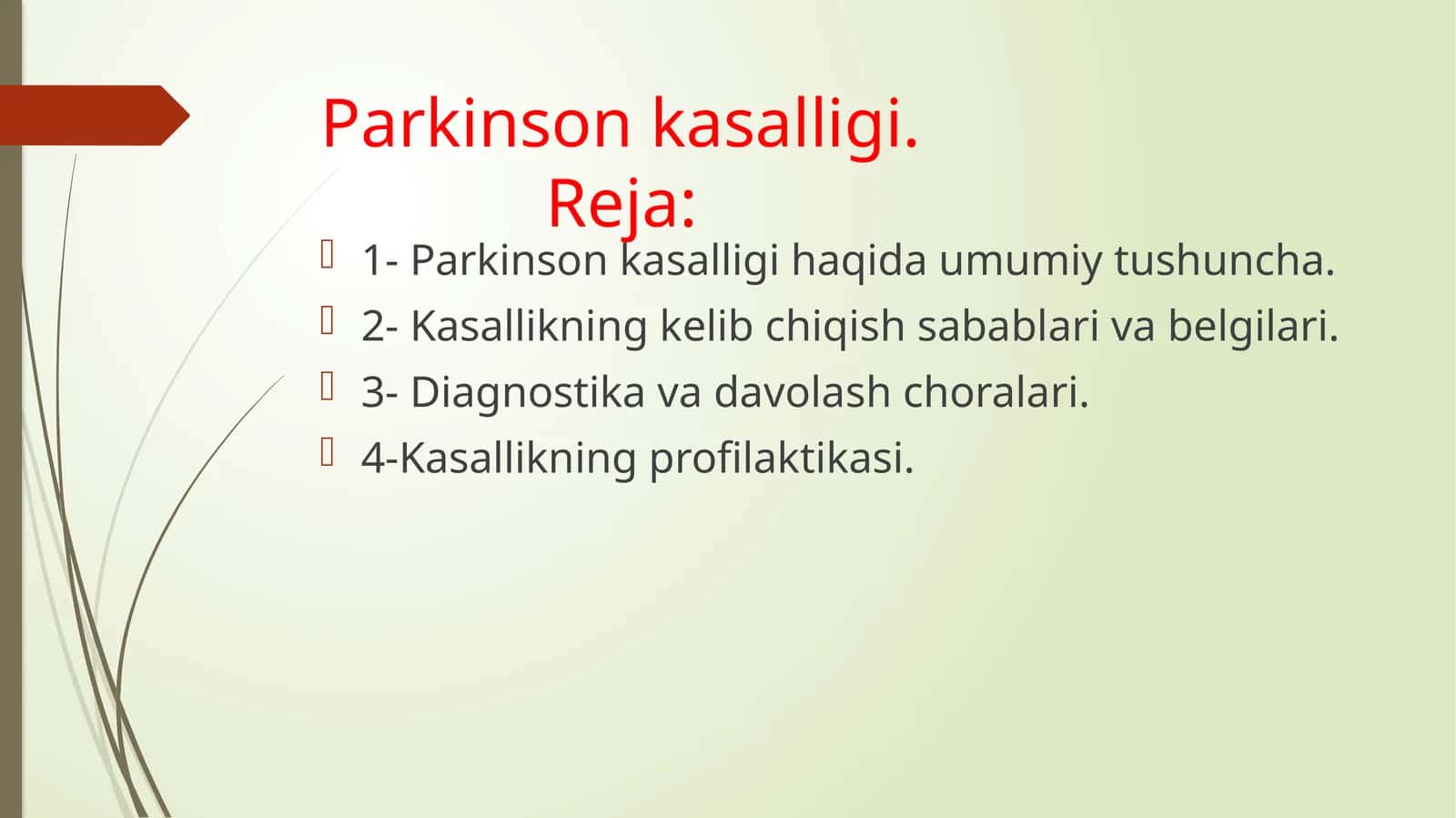 Parkinson kasalligi.
Reja:

1- Parkinson kasalligi haqida umumiy tushuncha.
2- Kasallikning kelib chiqish sabablari va belgilari.
3- Diagnostika va davolash choralari.
4-Kasallikning profilaktikasi.